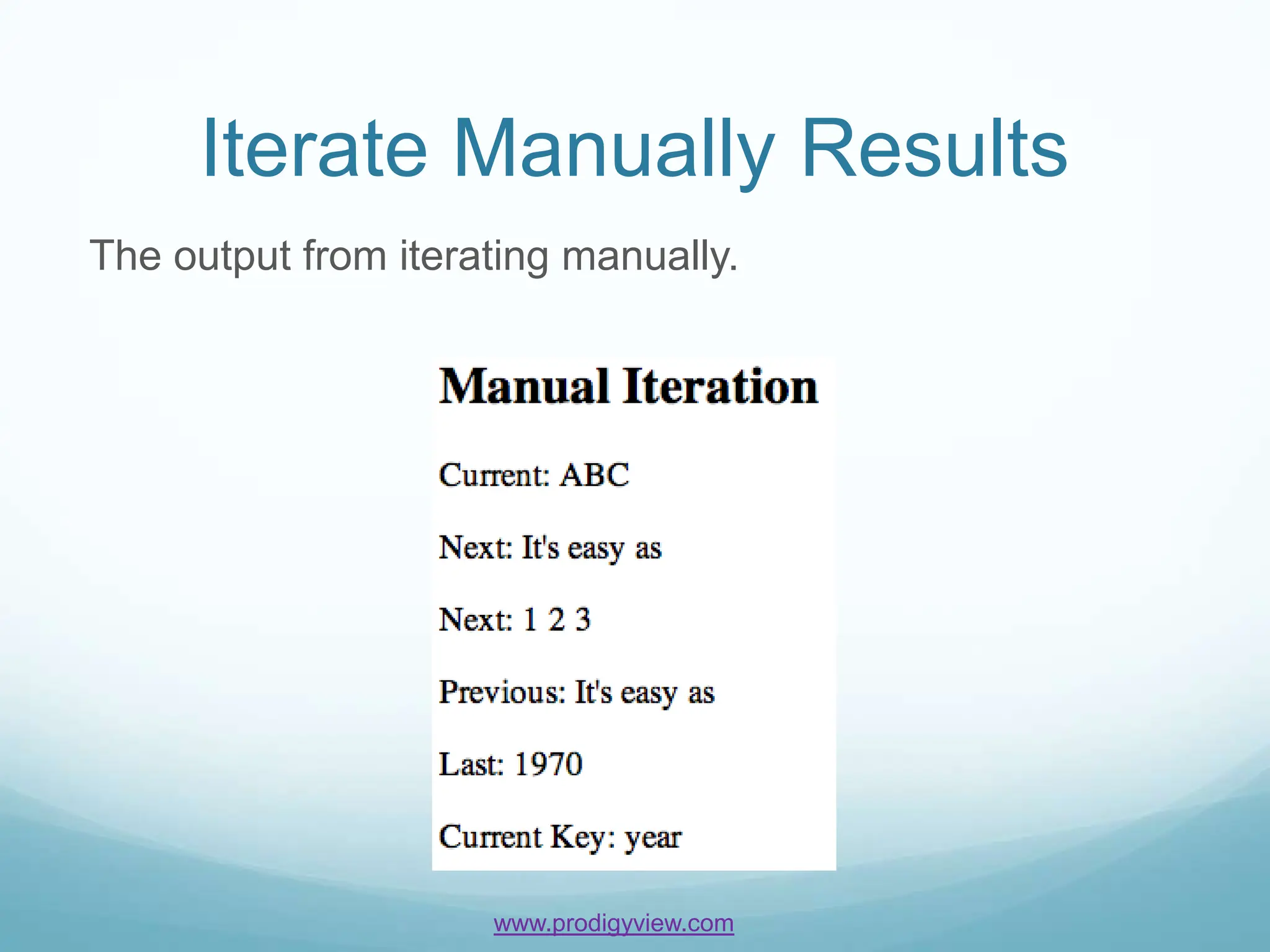 Iterate Manually Results

The output from iterating manually.

Manual Iteration

Current: ABC

Next: It's easy as

Next: 1 2 3

Previous: It's easy as

Last: 1970

Current Key: year

www.prodigyview.com